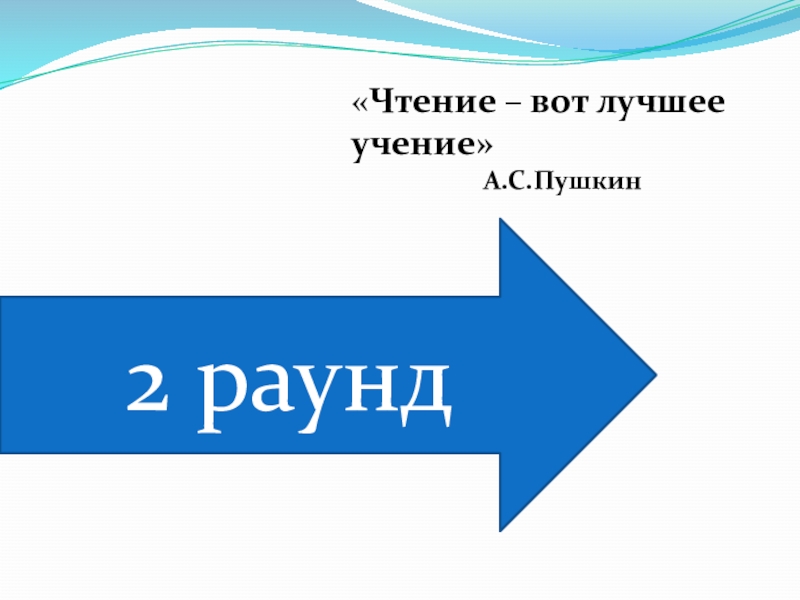 «Чтение – вот лучшее учение»

А.С.Пушкин

2 раунд